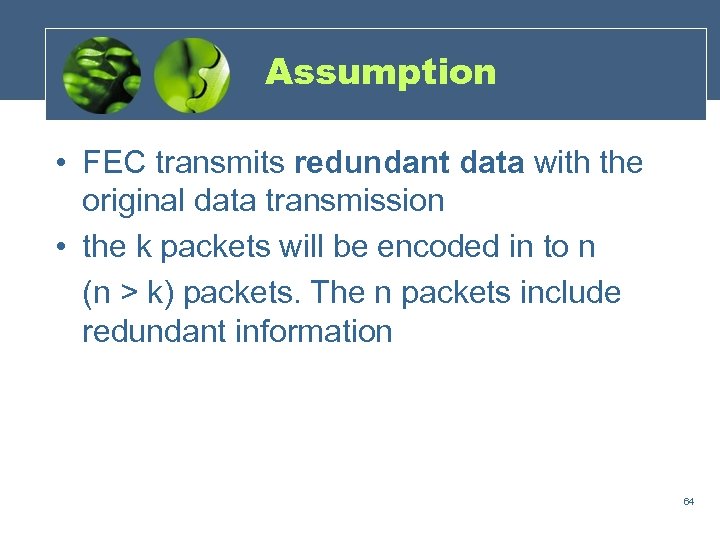 Assumption

• FEC transmits redundant data with the original data transmission

• the k packets will be encoded in to n (n > k) packets. The n packets include redundant information

64